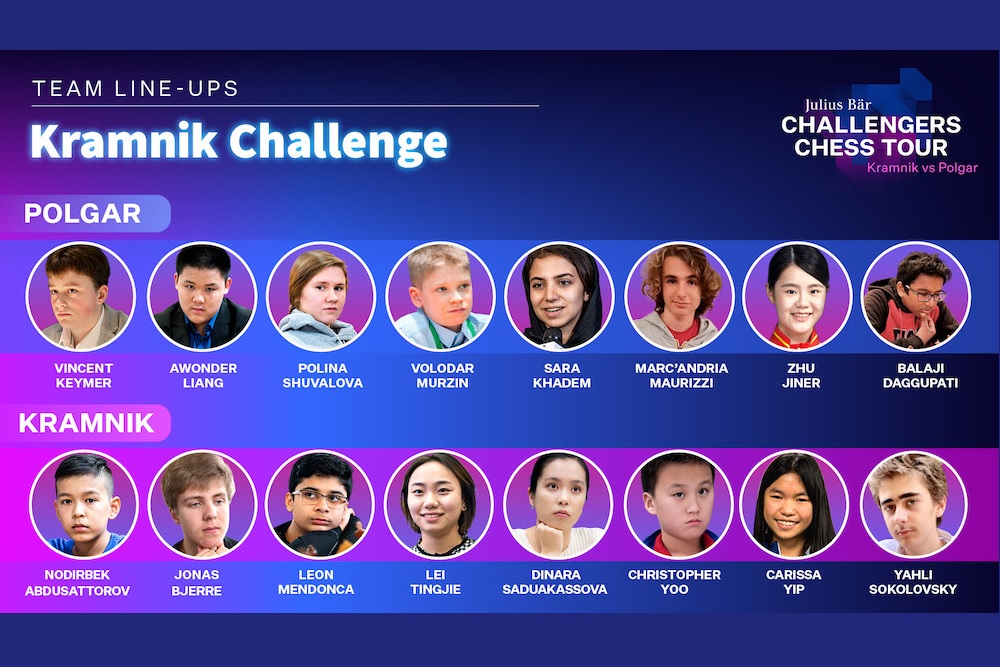 TEAM LINE-UPS

Kramnik Challenge

Julius Bär
CHALLENGERS
CHESS TOUR
Kramnik vs Polgar

POLGAR

VINCENT KEYMER

AWONDER LIANG

POLINA SHUVALOVA

VOLODAR MURZIN

SARA KHADEM

MARC'ANDRIA MAURIZZI

ZHU JINER

BALAJI DAGGUPATI

KRAMNIK

NODIRBEK ABDUSATTOROV

JONAS BJERRE

LEON MENDONCA

LEI TINGJIE

DINARA SADUAKASSOVA

CHRISTOPHER YOO

CARISSA YIP

YAHLI SOKOLOVSKY